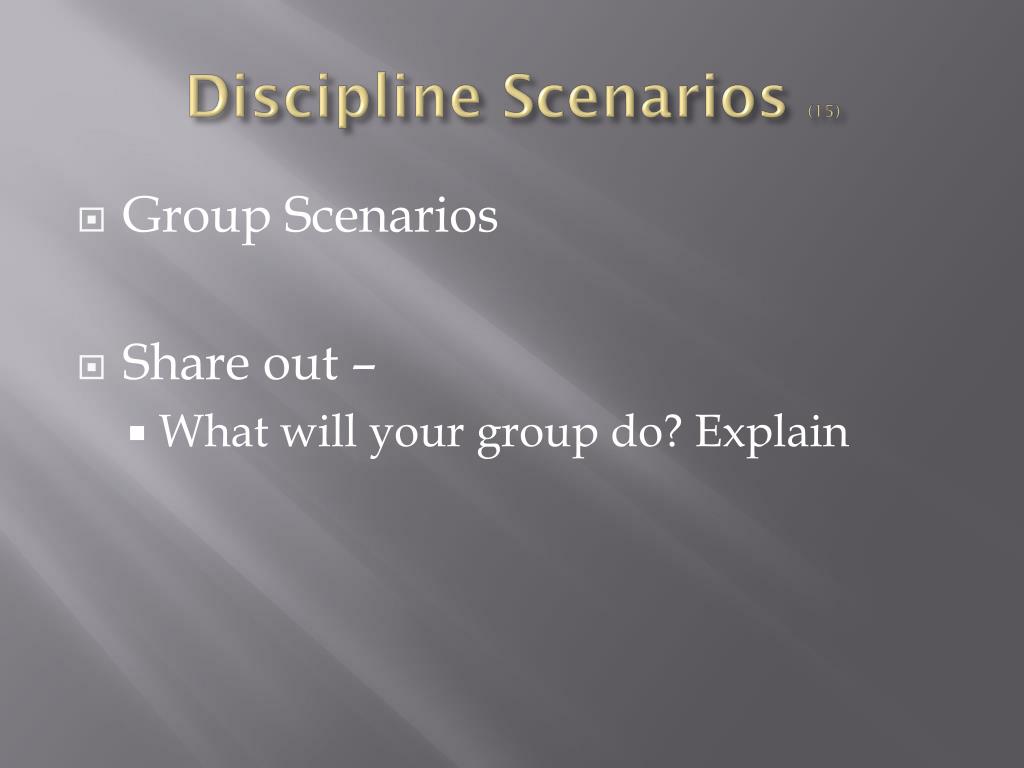 Discipline Scenarios (15)

Group Scenarios

Share out –

What will your group do? Explain